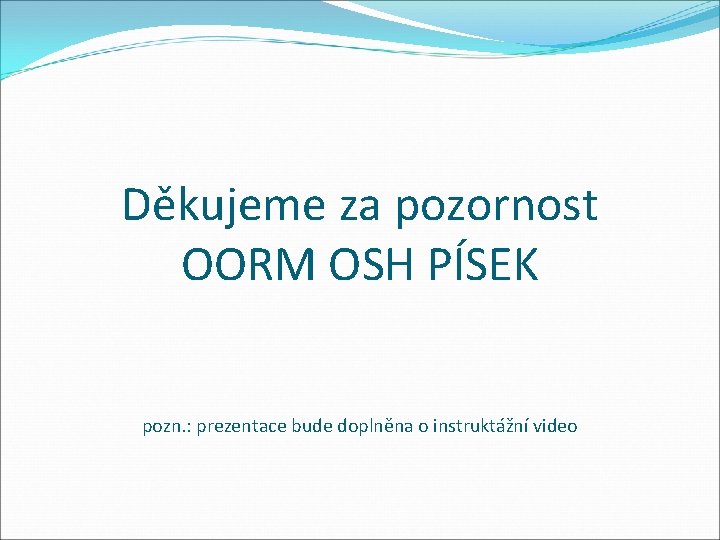 Děkujeme za pozornost
OORM OSH PÍSEK

pozn.: prezentace bude doplněna o instruktážní video